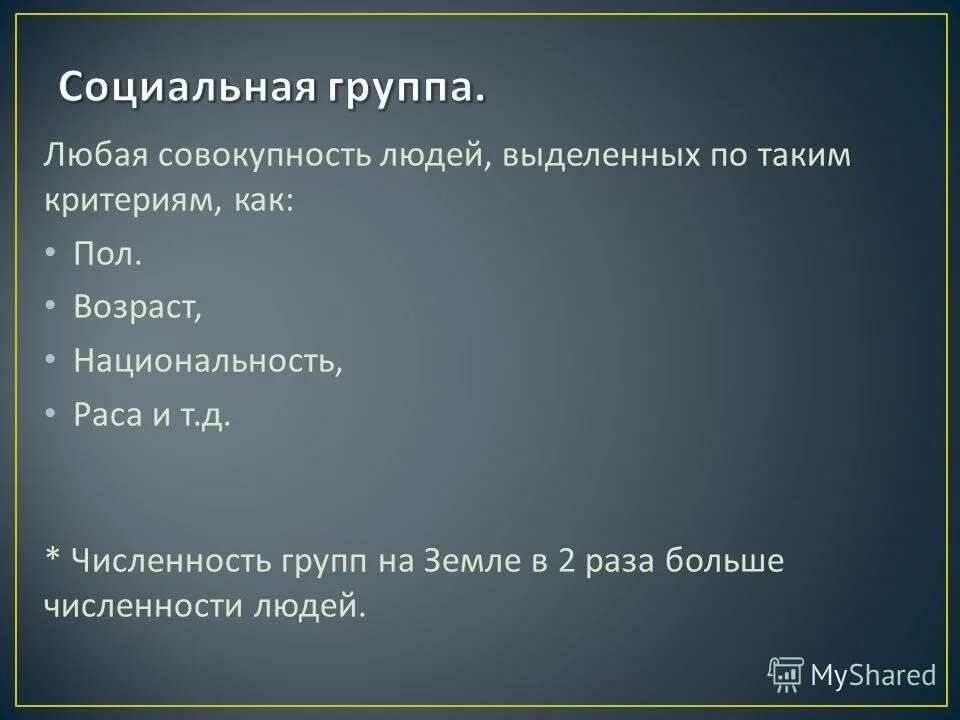 Социальная группа.

Любая совокупность людей, выделенных по таким критериям, как:

• Пол.
• Возраст,
• Национальность,
• Раса и т.д.

* Численность групп на Земле в 2 раза больше численности людей.

MyShared